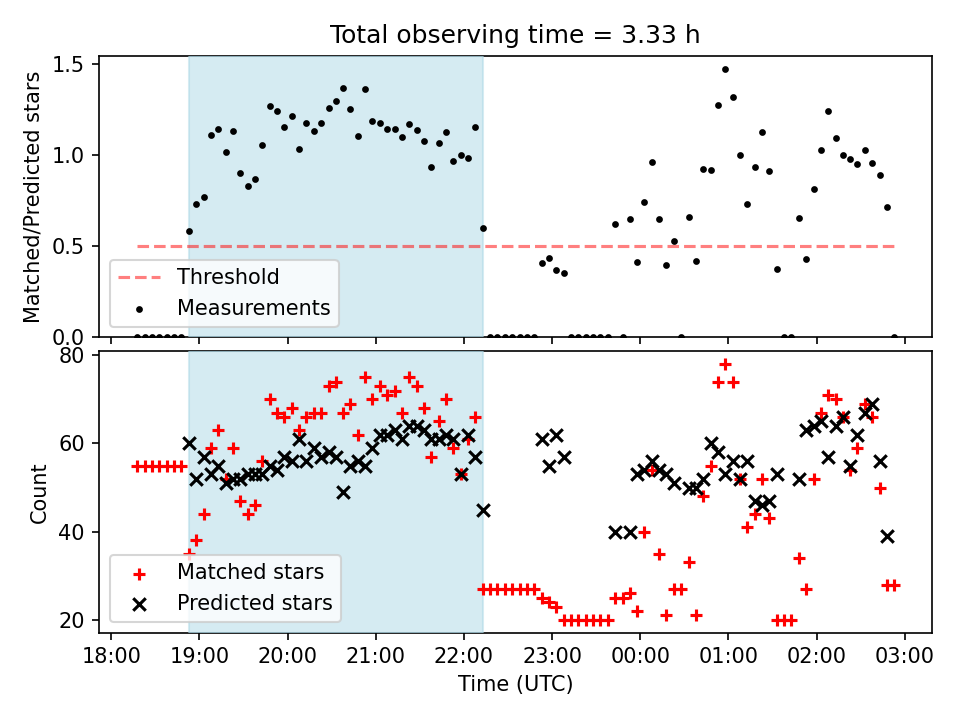 Total observing time = 3.33 h

Matched/Predicted stars

1.5
1.0
0.5
0.0

Threshold
Measurements

Count

80
60
40
20

Matched stars
Predicted stars

18:00 19:00 20:00 21:00 22:00 23:00 00:00 01:00 02:00 03:00

Time (UTC)